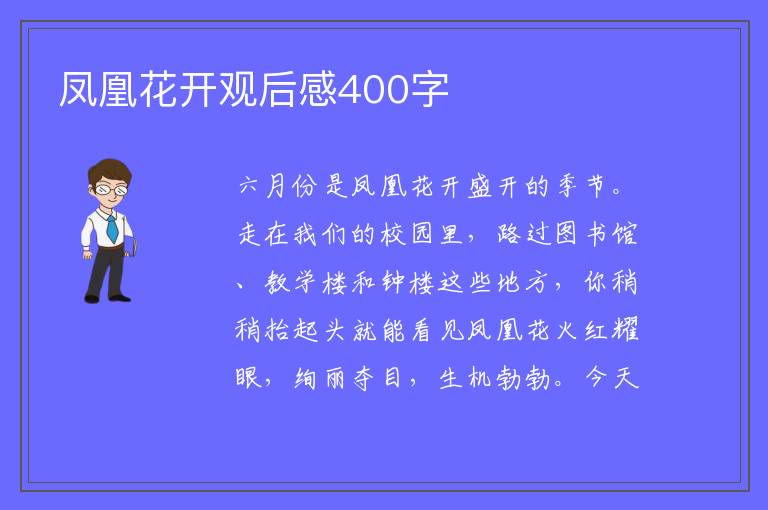 凤凰花开观后感400字

六月份是凤凰花开盛开的季节。走在我们的校园里，路过图书馆、教学楼和钟楼这些地方，你稍稍抬起头就能看见凤凰花火红耀眼，绚丽夺目，生机勃勃。今天